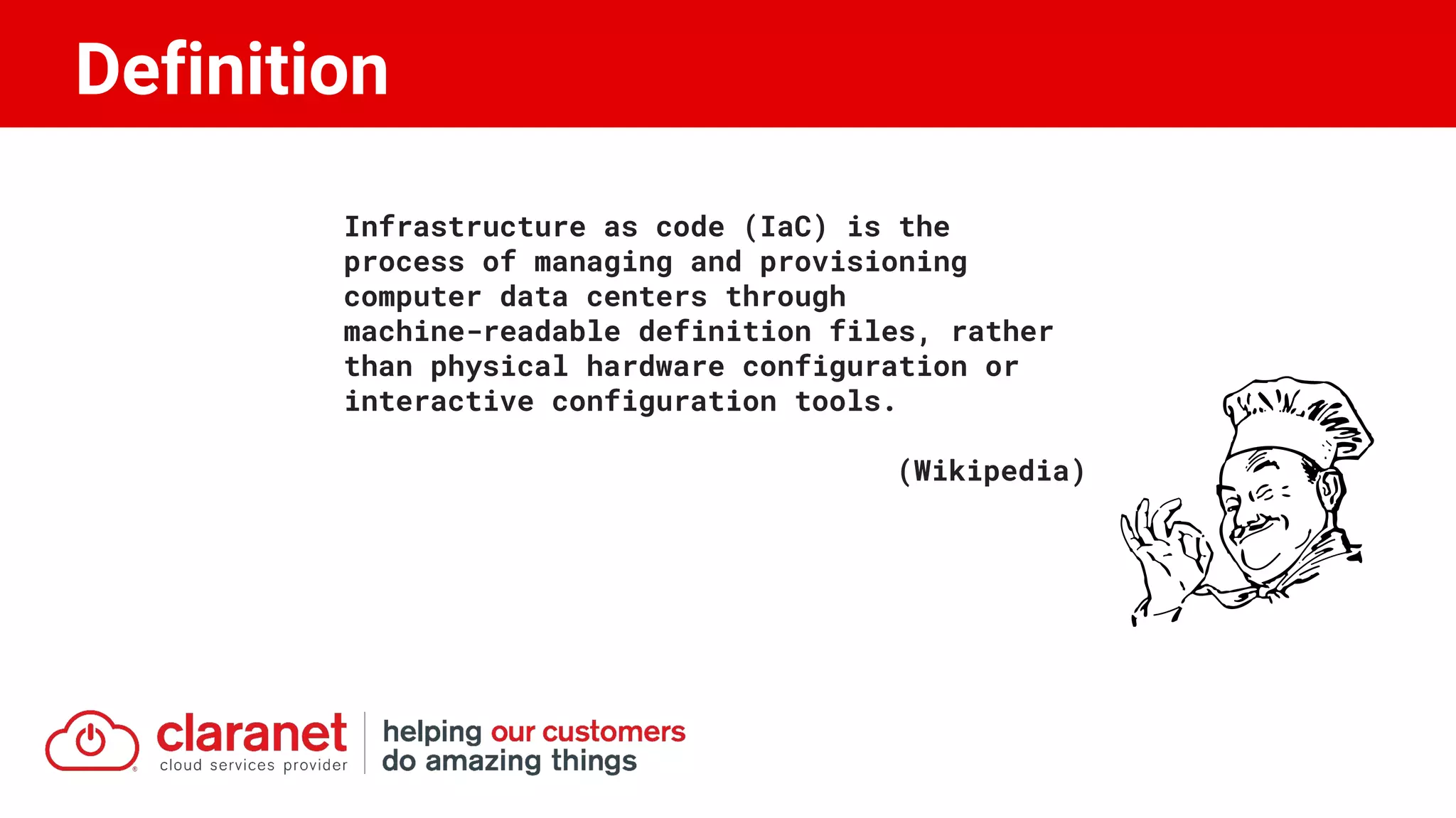 Definition

Infrastructure as code (IaC) is the process of managing and provisioning computer data centers through machine-readable definition files, rather than physical hardware configuration or interactive configuration tools.

(Wikipedia)

claranet
cloud services provider

helping our customers
do amazing things